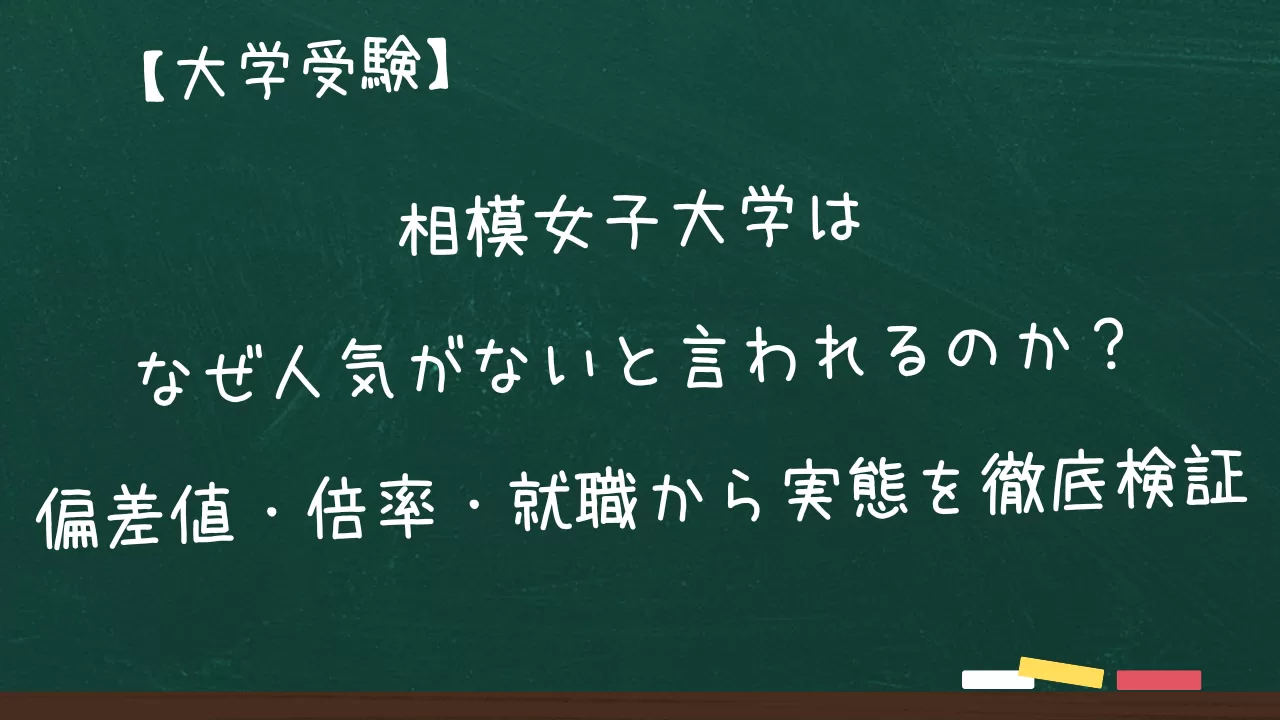 【大学受験】

相模女子大学は

なぜ人気がないと言われるのか？

偏差値・倍率・就職から実態を徹底検証